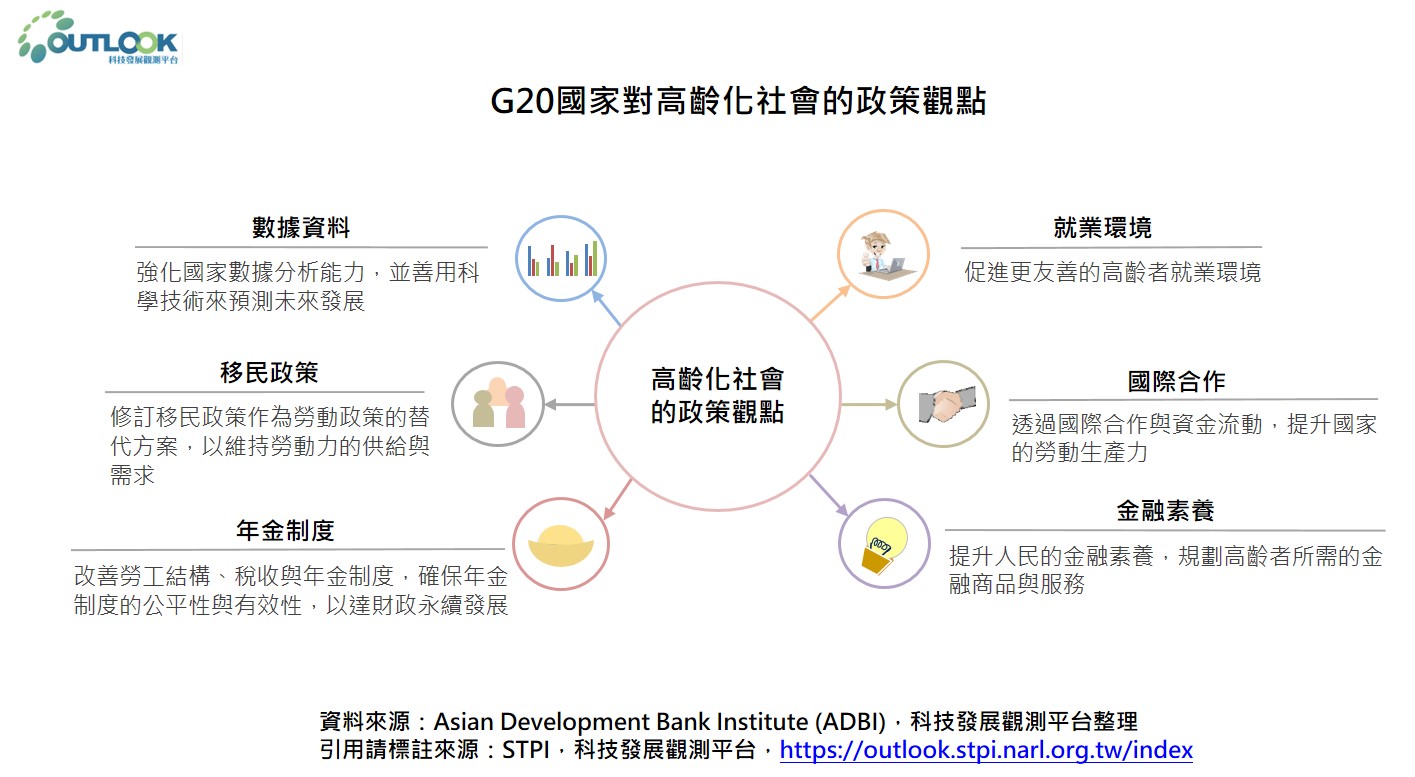 OUTLOOK
科技發展觀測平台

G20國家對高齡化社會的政策觀點

數據資料
強化國家數據分析能力，並善用科學技術來預測未來發展

移民政策
修訂移民政策作為勞動政策的替代方案，以維持勞動力的供給與需求

年金制度
改善勞工結構、稅收與年金制度，確保年金制度的公平性與有效性，以達財政永續發展

高齡化社會的政策觀點

就業環境
促進更友善的高齡者就業環境

國際合作
透過國際合作與資金流動，提升國家的勞動生產力

金融素養
提升人民的金融素養，規劃高齡者所需的金融商品與服務

資料來源：Asian Development Bank Institute (ADBI)，科技發展觀測平台整理
引用請標註來源：STPI，科技發展觀測平台，https://outlook.stpi.narl.org.tw/index